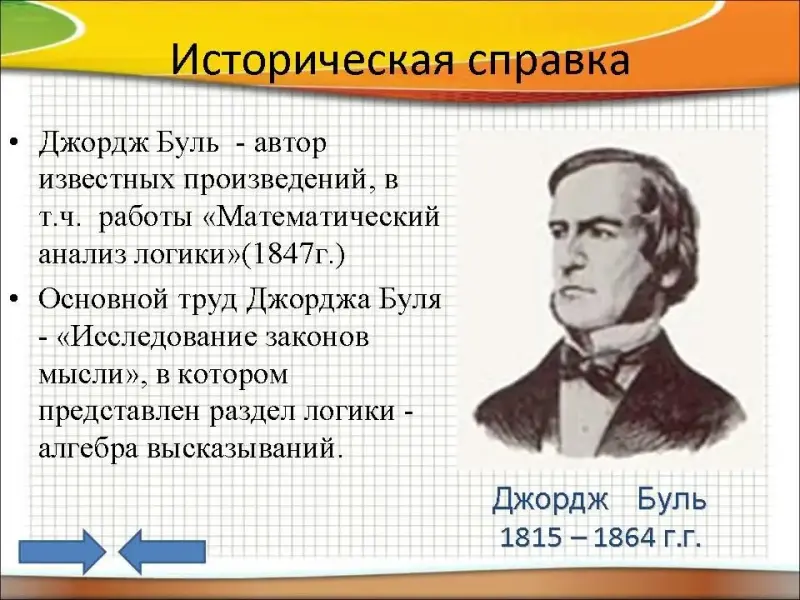 Историческая справка

• Джордж Буль - автор известных произведений, в т.ч. работы «Математический анализ логики»(1847г.)

• Основной труд Джорджа Буля - «Исследование законов мысли», в котором представлен раздел логики - алгебра высказываний.

Джордж Буль
1815 – 1864 г.г.